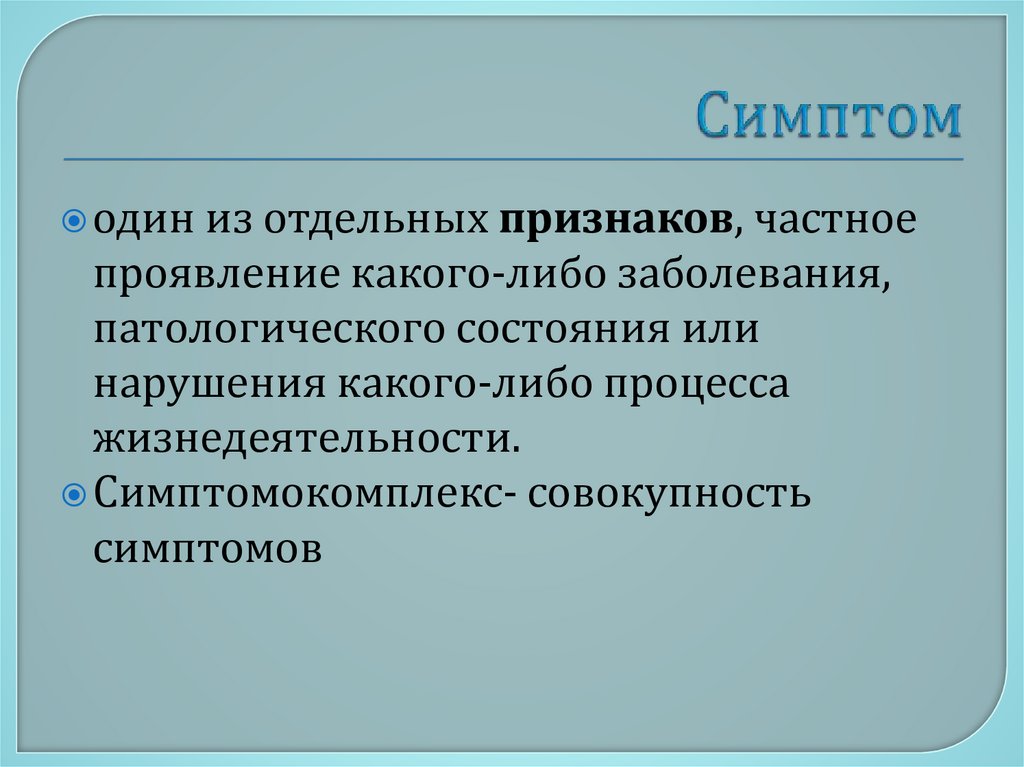 Симптом

один из отдельных признаков, частное проявление какого-либо заболевания, патологического состояния или нарушения какого-либо процесса жизнедеятельности.

Симптомокомплекс- совокупность симптомов